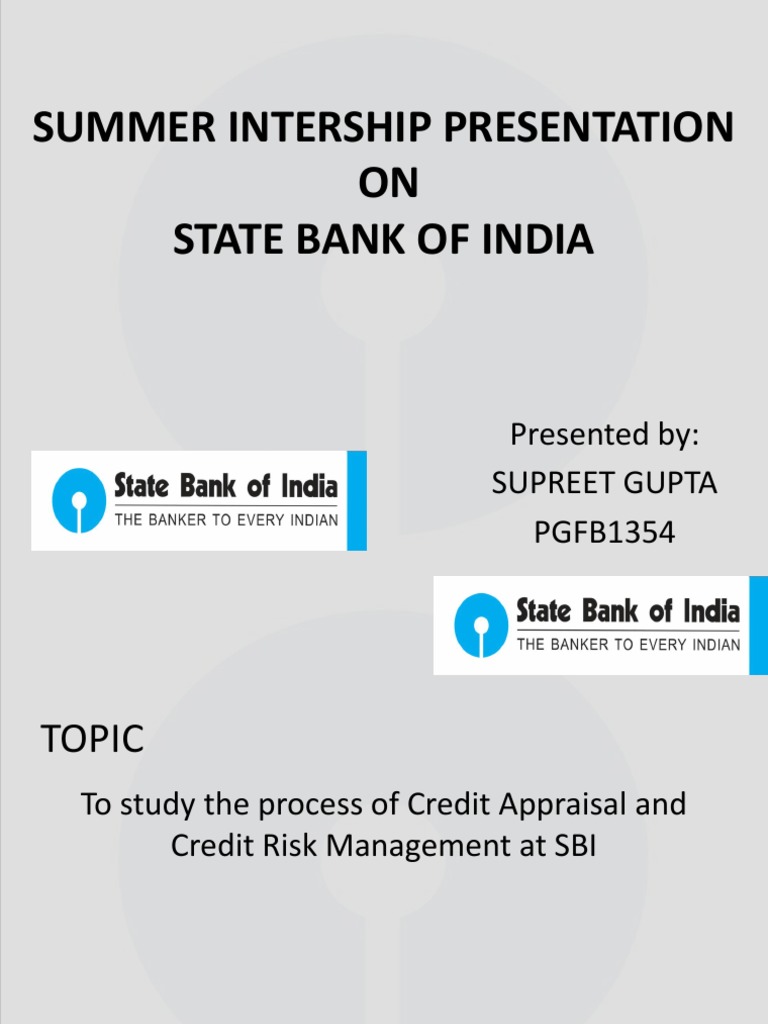 SUMMER INTERSHIP PRESENTATION
ON
STATE BANK OF INDIA

State Bank of India
THE BANKER TO EVERY INDIAN

Presented by:
SUPREET GUPTA
PGFB1354

State Bank of India
THE BANKER TO EVERY INDIAN

TOPIC

To study the process of Credit Appraisal and Credit Risk Management at SBI